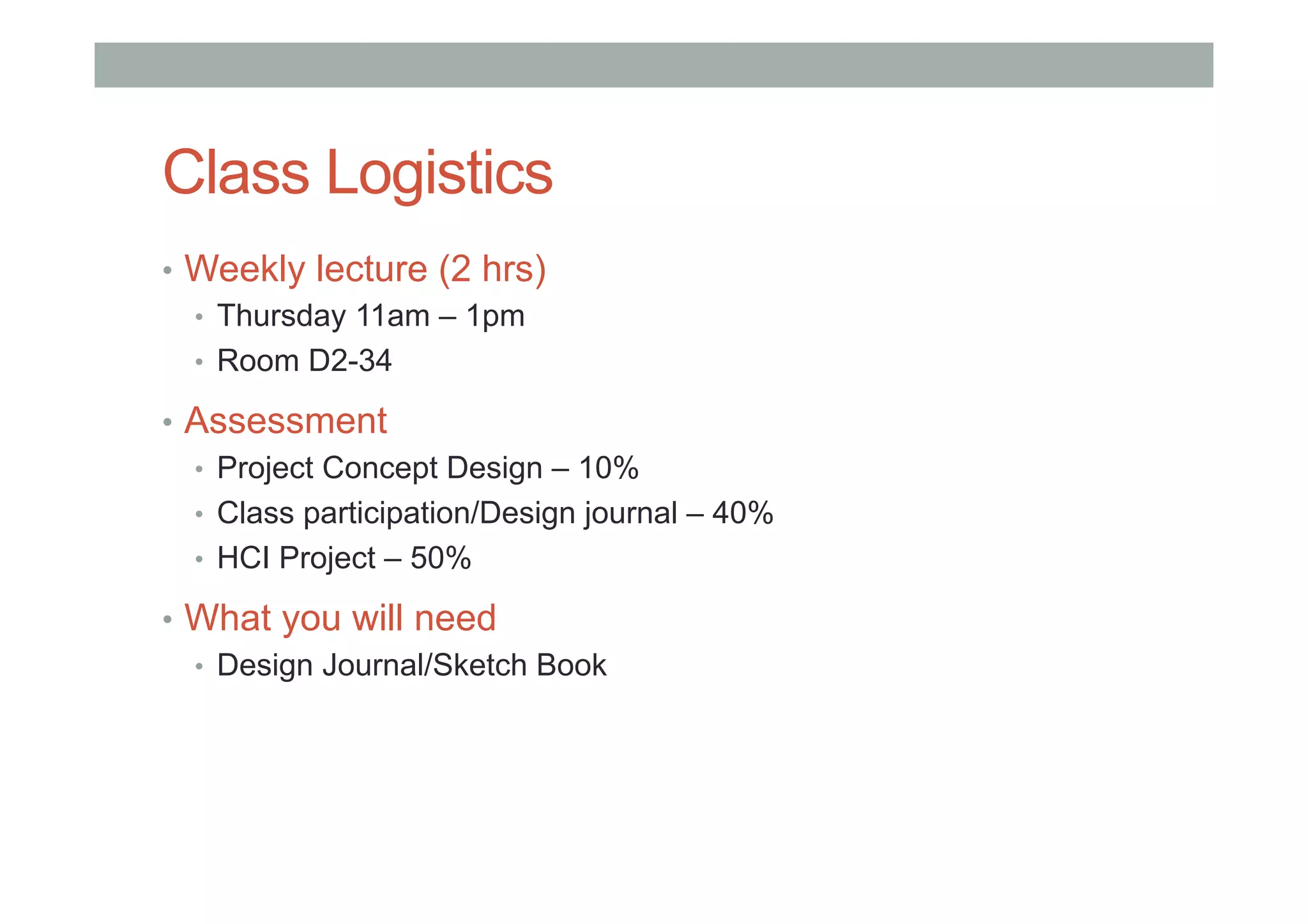 Class Logistics

• Weekly lecture (2 hrs)
  • Thursday 11am – 1pm
  • Room D2-34
• Assessment
  • Project Concept Design – 10%
  • Class participation/Design journal – 40%
  • HCI Project – 50%
• What you will need
  • Design Journal/Sketch Book